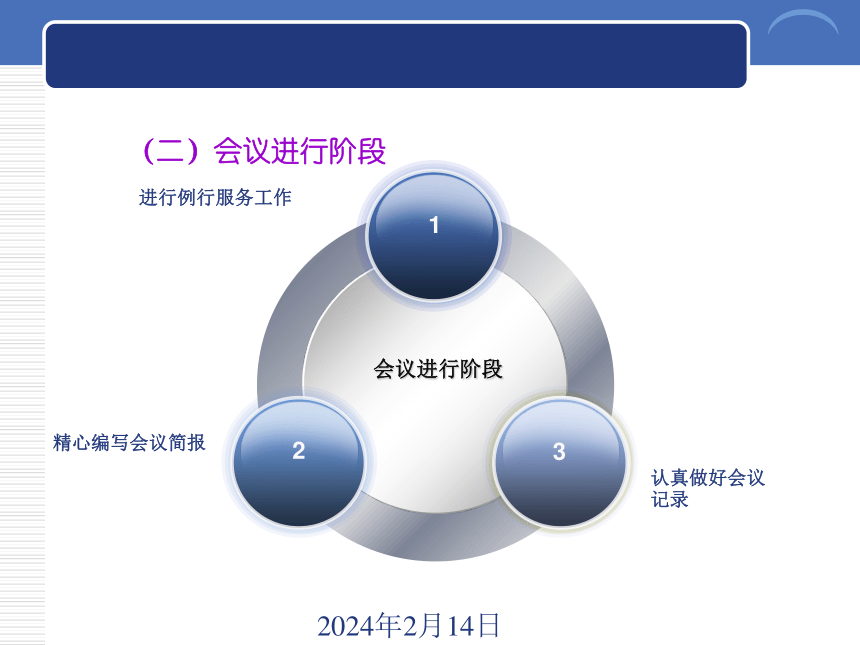 （二）会议进行阶段

进行例行服务工作

1

会议进行阶段

精心编写会议简报

2

3

认真做好会议记录

2024年2月14日